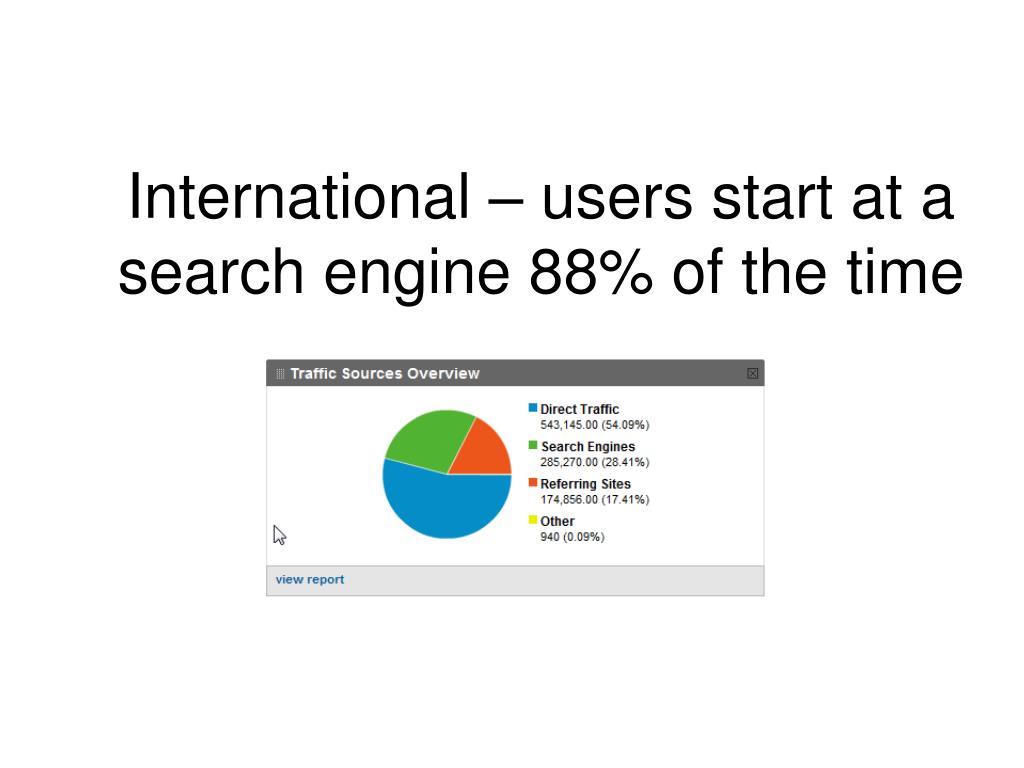 International – users start at a search engine 88% of the time

Traffic Sources Overview

Direct Traffic
543,145.00 (54.09%)

Search Engines
285,270.00 (28.41%)

Referring Sites
174,856.00 (17.41%)

Other
940 (0.09%)

view report